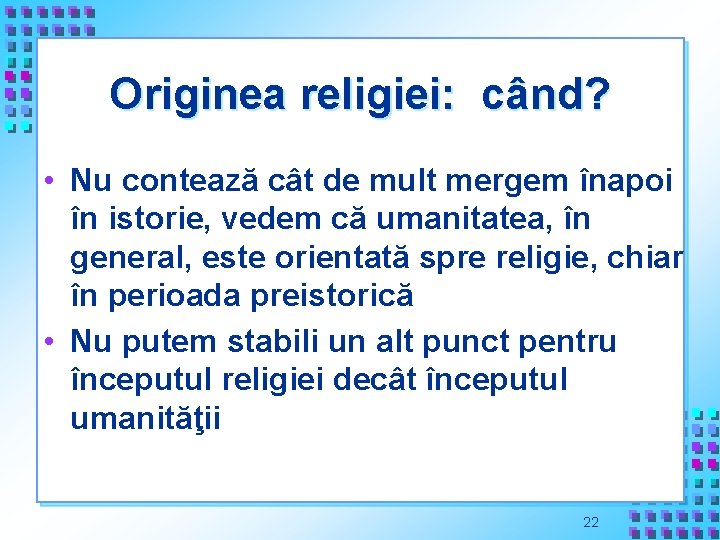 Originea religiei: când?

• Nu contează cât de mult mergem înapoi în istorie, vedem că umanitatea, în general, este orientată spre religie, chiar în perioada preistorică

• Nu putem stabili un alt punct pentru începutul religiei decât începutul umanităţii

22